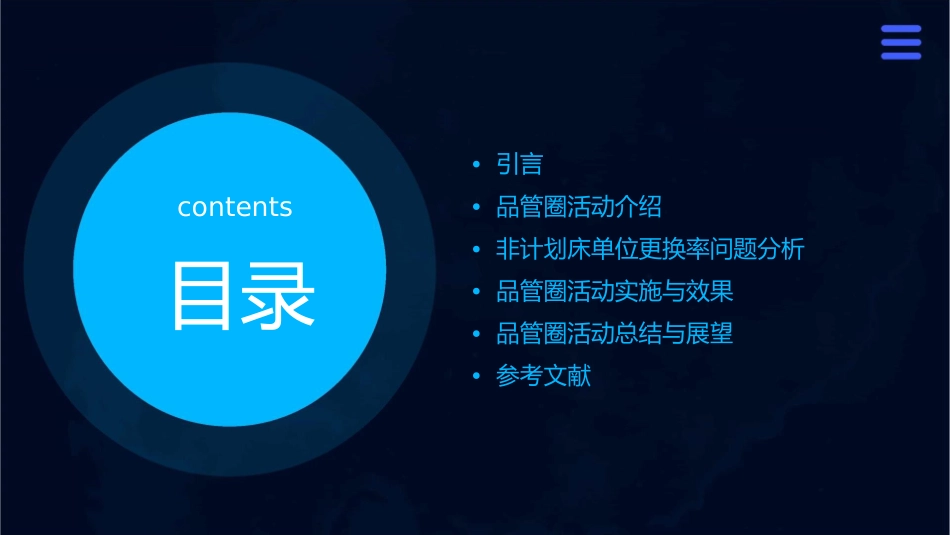 contents

目录

• 引言
• 品管圈活动介绍
• 非计划床单位更换率问题分析
• 品管圈活动实施与效果
• 品管圈活动总结与展望
• 参考文献